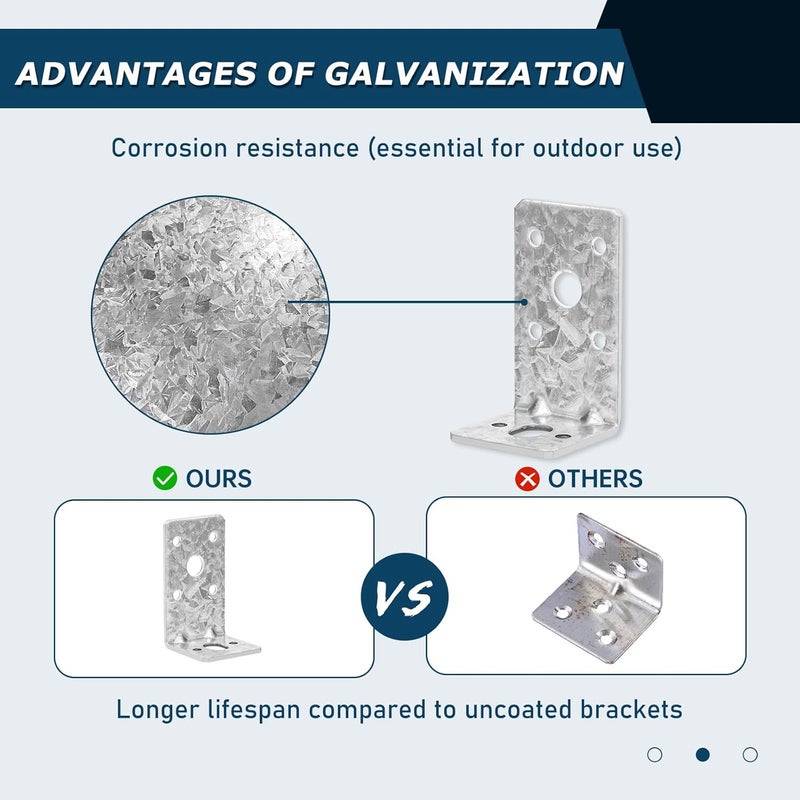 ADVANTAGES OF GALVANIZATION

Corrosion resistance (essential for outdoor use)

OURS

OTHERS

VS

Longer lifespan compared to uncoated brackets